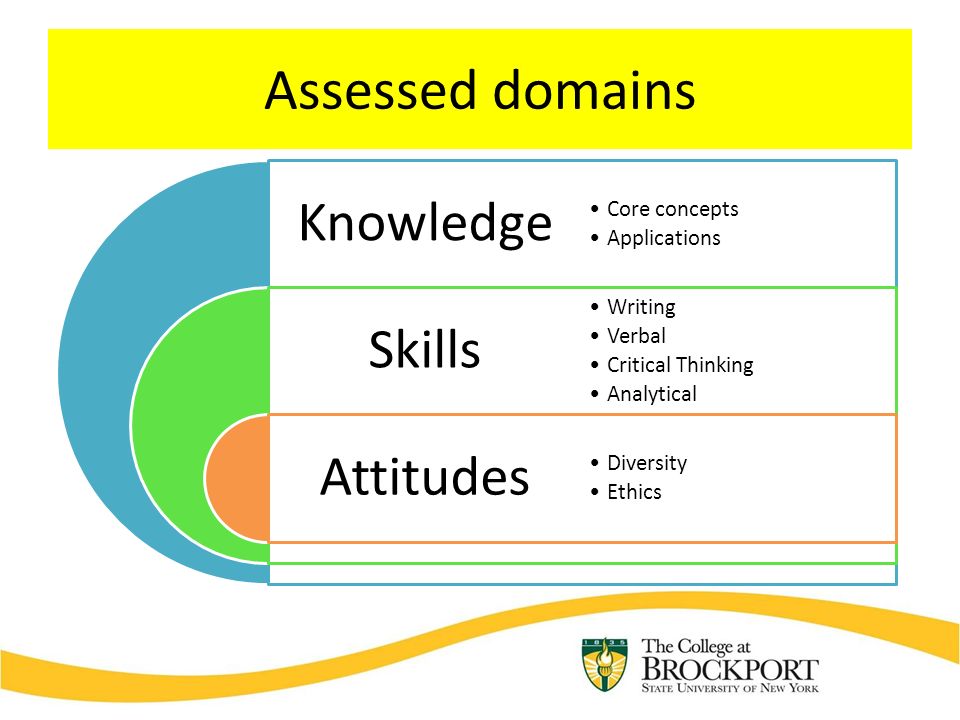 Assessed domains

Knowledge

• Core concepts
• Applications

Skills

• Writing
• Verbal
• Critical Thinking
• Analytical

Attitudes

• Diversity
• Ethics

1835

The College at
BROCKPORT
STATE UNIVERSITY OF NEW YORK